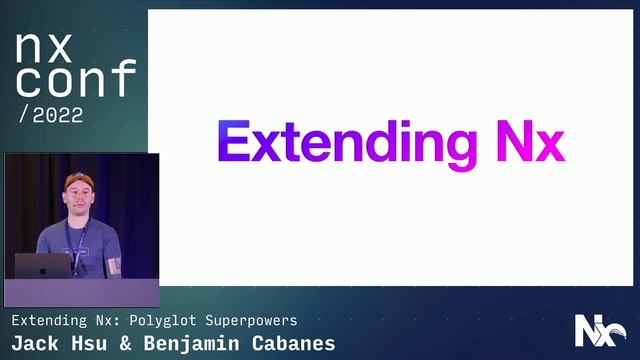 nx
conf
/2022

Extending Nx

Extending Nx: Polyglot Superpowers
Jack Hsu & Benjamin Cabanes

Nx